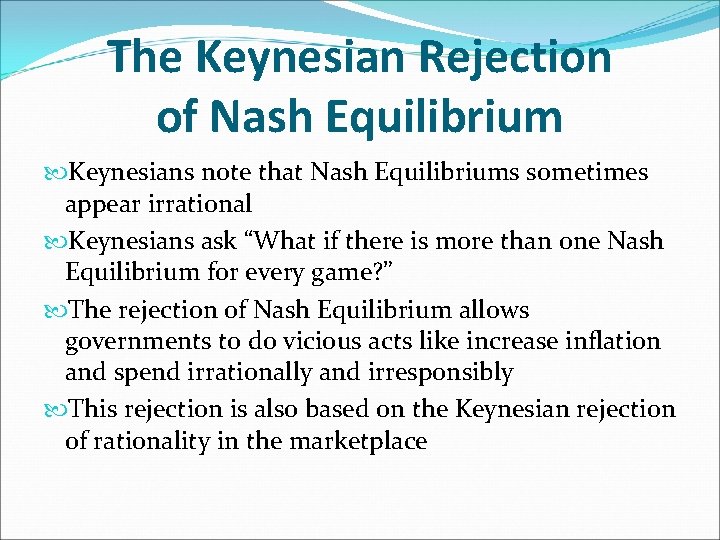 The Keynesian Rejection of Nash Equilibrium

Keynesians note that Nash Equilibriums sometimes appear irrational

Keynesians ask “What if there is more than one Nash Equilibrium for every game?”

The rejection of Nash Equilibrium allows governments to do vicious acts like increase inflation and spend irrationally and irresponsibly

This rejection is also based on the Keynesian rejection of rationality in the marketplace